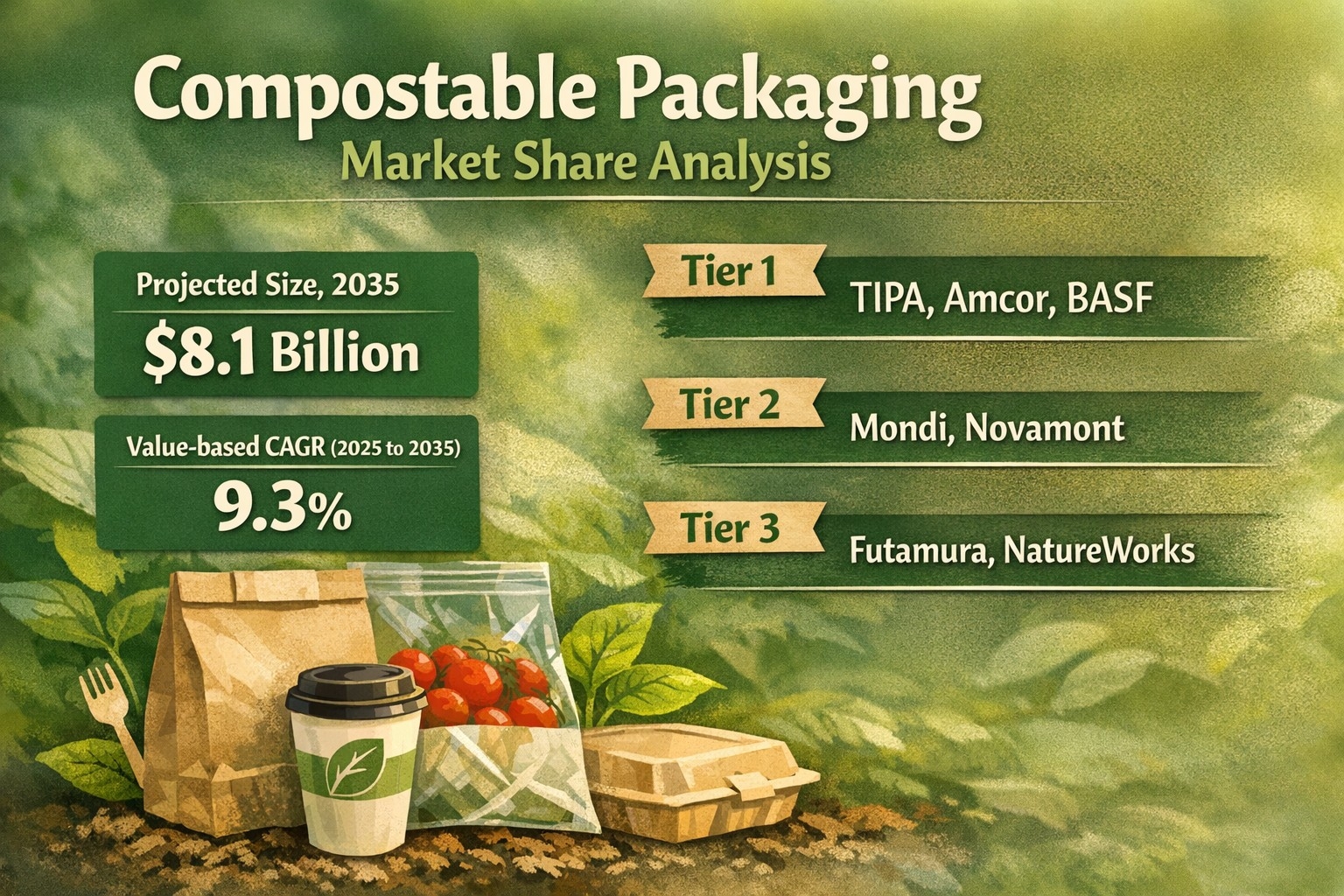 Compostable Packaging
Market Share Analysis

Projected Size, 2035
$8.1 Billion

Value-based CAGR (2025 to 2035)
9.3%

Tier 1
TIPA, Amcor, BASF

Tier 2
Mondi, Novamont

Tier 3
Futamura, NatureWorks